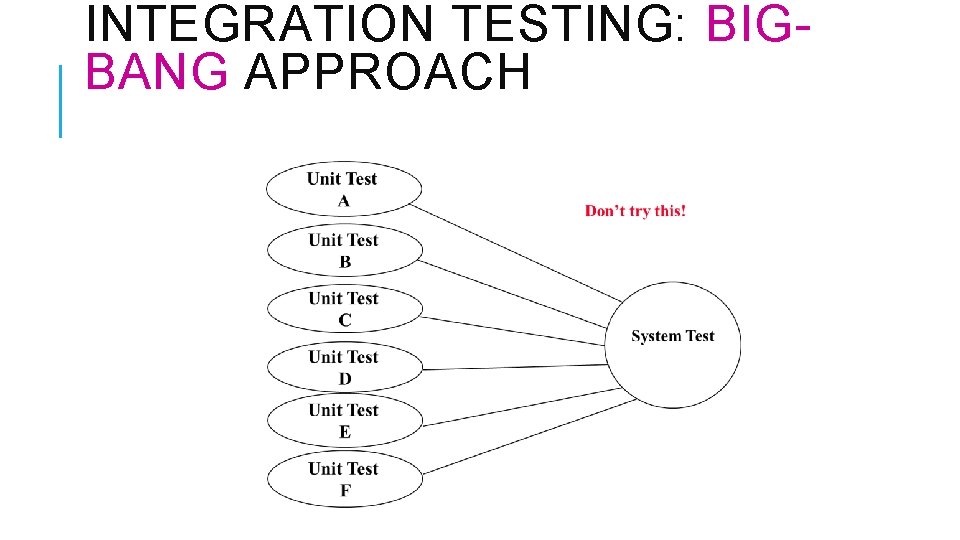 INTEGRATION TESTING: BIG-BANG APPROACH

Unit Test A

Unit Test B

Unit Test C

Unit Test D

Unit Test E

Unit Test F

Don't try this!

System Test